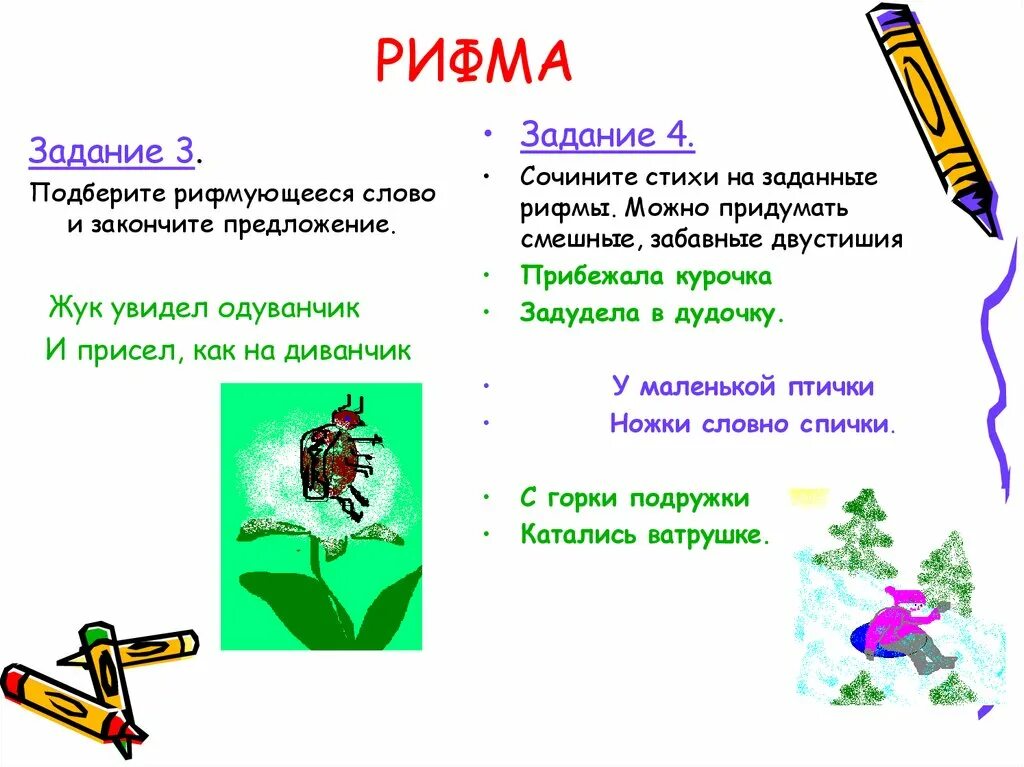 РИФМА

Задание 3.

Подберите рифмующееся слово и закончите предложение.

Жук увидел одуванчик

И присел, как на диванчик

• Задание 4.

• Сочините стихи на заданные рифмы. Можно придумать смешные, забавные двустишия

• Прибежала курочка

• Задудела в дудочку.

• У маленькой птички

• Ножки словно спички.

• С горки подружки

• Катались ватрушке.